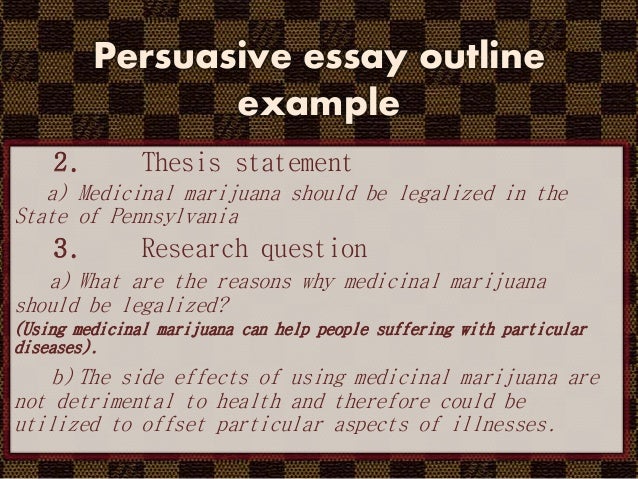 Persuasive essay outline example

2. Thesis statement

a) Medicinal marijuana should be legalized in the State of Pennsylvania

3. Research question

a) What are the reasons why medicinal marijuana should be legalized?
(Using medicinal marijuana can help people suffering with particular diseases).

b) The side effects of using medicinal marijuana are not detrimental to health and therefore could be utilized to offset particular aspects of illnesses.